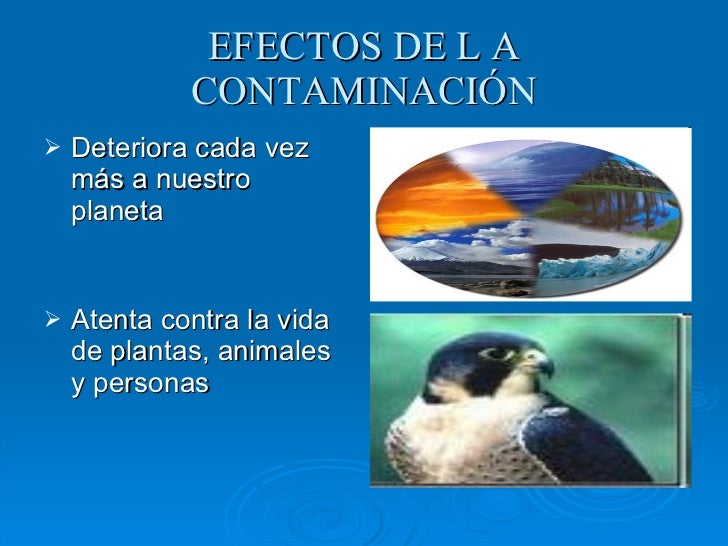 EFECTOS DE L A CONTAMINACIÓN

➢ Deteriora cada vez más a nuestro planeta

➢ Atenta contra la vida de plantas, animales y personas